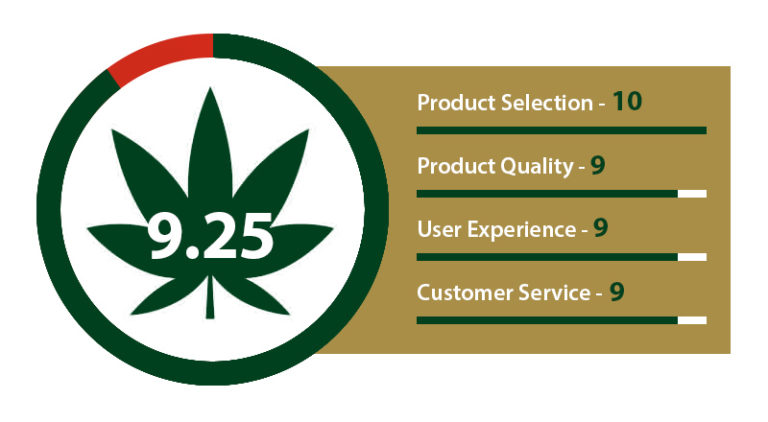 9.25

Product Selection - 10

Product Quality - 9

User Experience - 9

Customer Service - 9